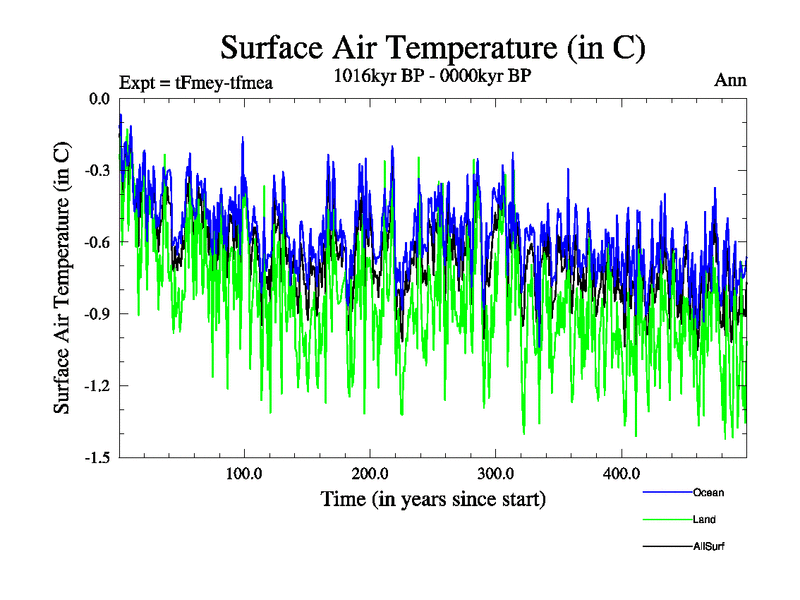 Surface Air Temperature (in C)

Expt = tFmey-tfmea

1016kyr BP - 0000kyr BP

Ann

Surface Air Temperature (in C)

0.0
-0.3
-0.6
-0.9
-1.2
-1.5

100.0
200.0
300.0
400.0

Time (in years since start)

Ocean
Land
AllSurf